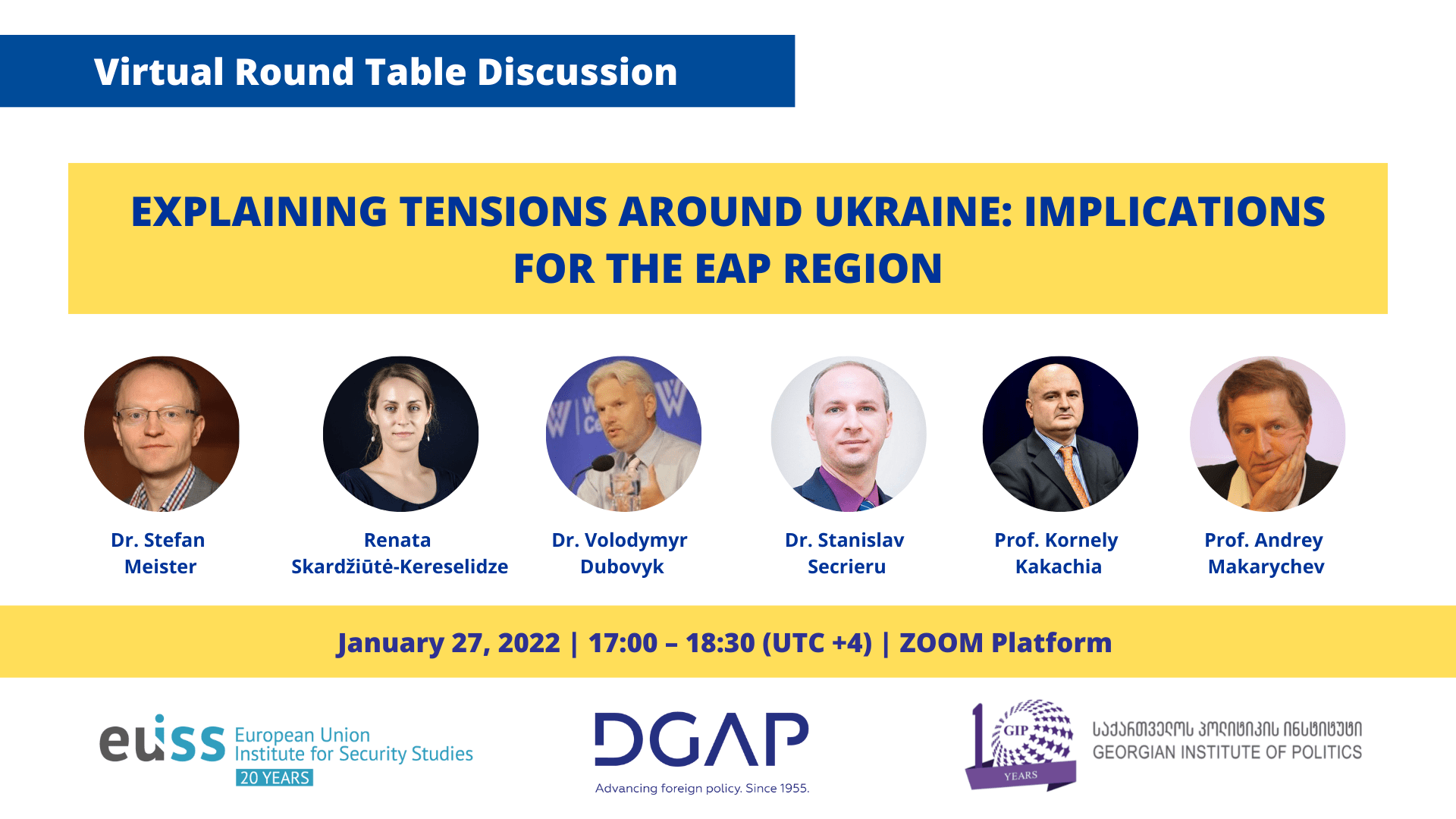 Virtual Round Table Discussion

EXPLAINING TENSIONS AROUND UKRAINE: IMPLICATIONS FOR THE EAP REGION

Dr. Stefan Meister

Renata Skardžiūtė-Kereselidze

Dr. Volodymyr Dubovyk

Dr. Stanislav Secrieru

Prof. Kornely Kakachia

Prof. Andrey Makarychev

January 27, 2022 | 17:00 – 18:30 (UTC +4) | ZOOM Platform

euiss European Union Institute for Security Studies 20 YEARS

DGAP Advancing foreign policy. Since 1955.

10 GIP YEARS

საქართველოს პოლიტიკის ინსტიტუტი GEORGIAN INSTITUTE OF POLITICS